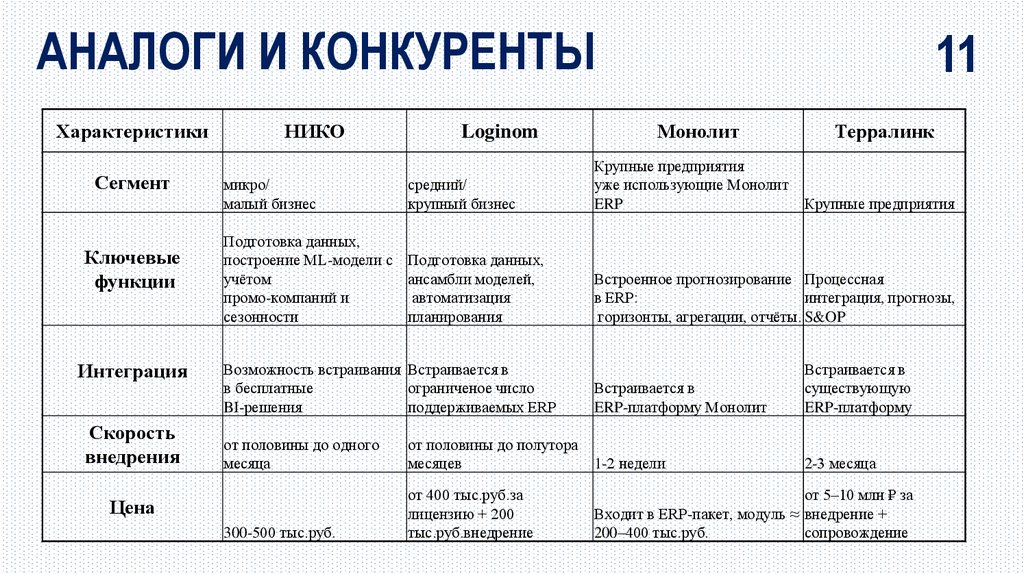 АНАЛОГИ И КОНКУРЕНТЫ

11

| Характеристики | НИКО | Loginom | Монолит | Терралинк |
|---|---|---|---|---|
| Сегмент | микро/ малый бизнес | средний/ крупный бизнес | Крупные предприятия уже использующие Монолит ERP | Крупные предприятия |
| Ключевые функции | Подготовка данных, построение ML-модели с учётом промо-компаний и сезонности | Подготовка данных, ансамбли моделей, автоматизация планирования | Встроенное прогнозирование в ERP: горизонты, агрегации, отчёты. | Процессная интеграция, прогнозы, S&OP |
| Интеграция | Возможность встраивания в бесплатные BI-решения | Встраивается в ограниченое число поддерживаемых ERP | Встраивается в ERP-платформу Монолит | Встраивается в существующую ERP-платформу |
| Скорость внедрения | от половины до одного месяца | от половины до полутора месяцев | 1-2 недели | 2-3 месяца |
| Цена | 300-500 тыс.руб. | от 400 тыс.руб.за лицензию + 200 тыс.руб.внедрение | Входит в ERP-пакет, модуль ≈ 200–400 тыс.руб. | от 5–10 млн ₽ за внедрение + сопровождение |